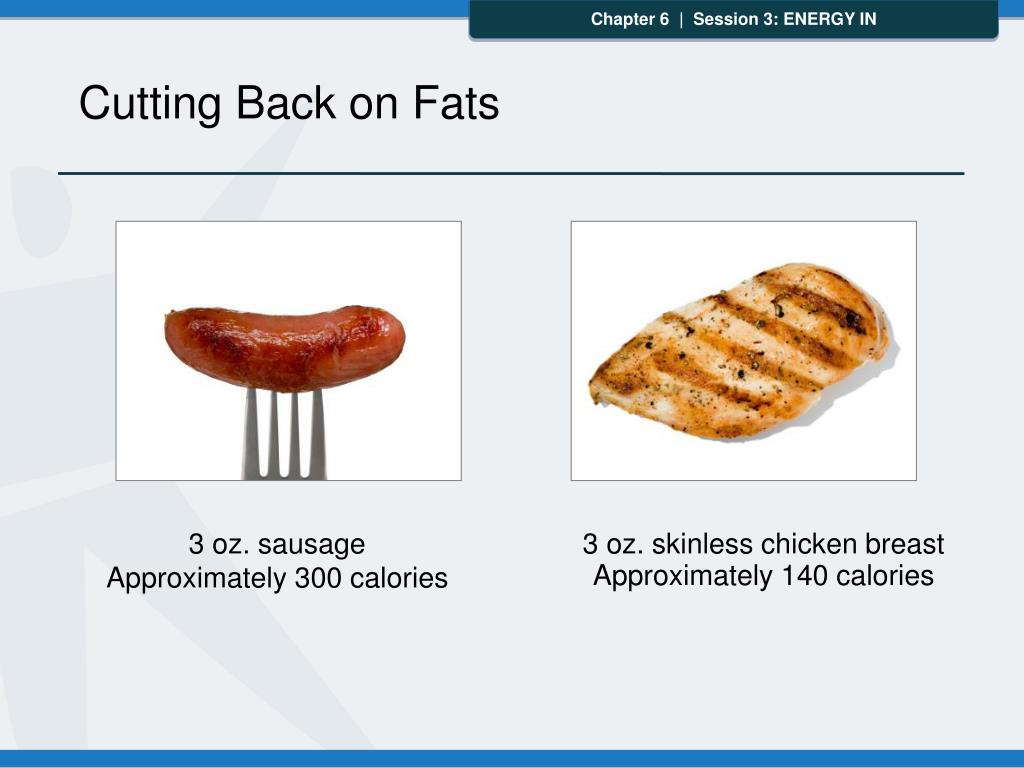 Chapter 6 | Session 3: ENERGY IN

Cutting Back on Fats

3 oz. sausage
Approximately 300 calories

3 oz. skinless chicken breast
Approximately 140 calories